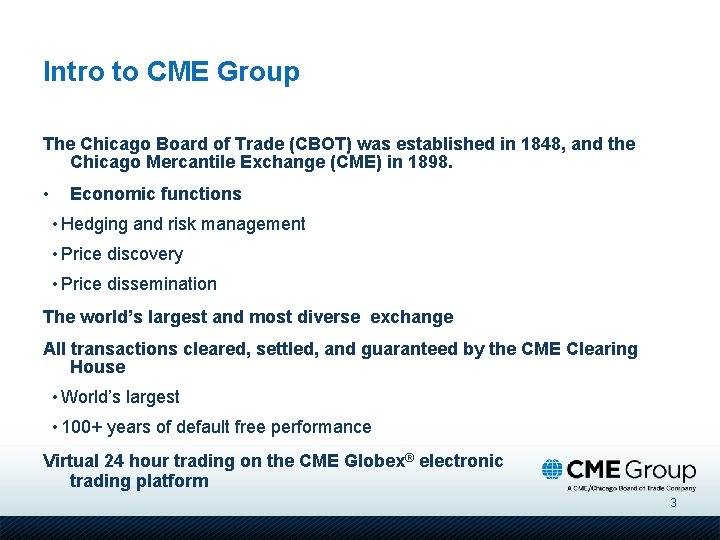 Intro to CME Group

The Chicago Board of Trade (CBOT) was established in 1848, and the Chicago Mercantile Exchange (CME) in 1898.

• Economic functions

• Hedging and risk management

• Price discovery

• Price dissemination

The world's largest and most diverse exchange

All transactions cleared, settled, and guaranteed by the CME Clearing House

• World's largest

• 100+ years of default free performance

Virtual 24 hour trading on the CME Globex® electronic trading platform

CME Group
A CME/Chicago Board of Trade Company

3